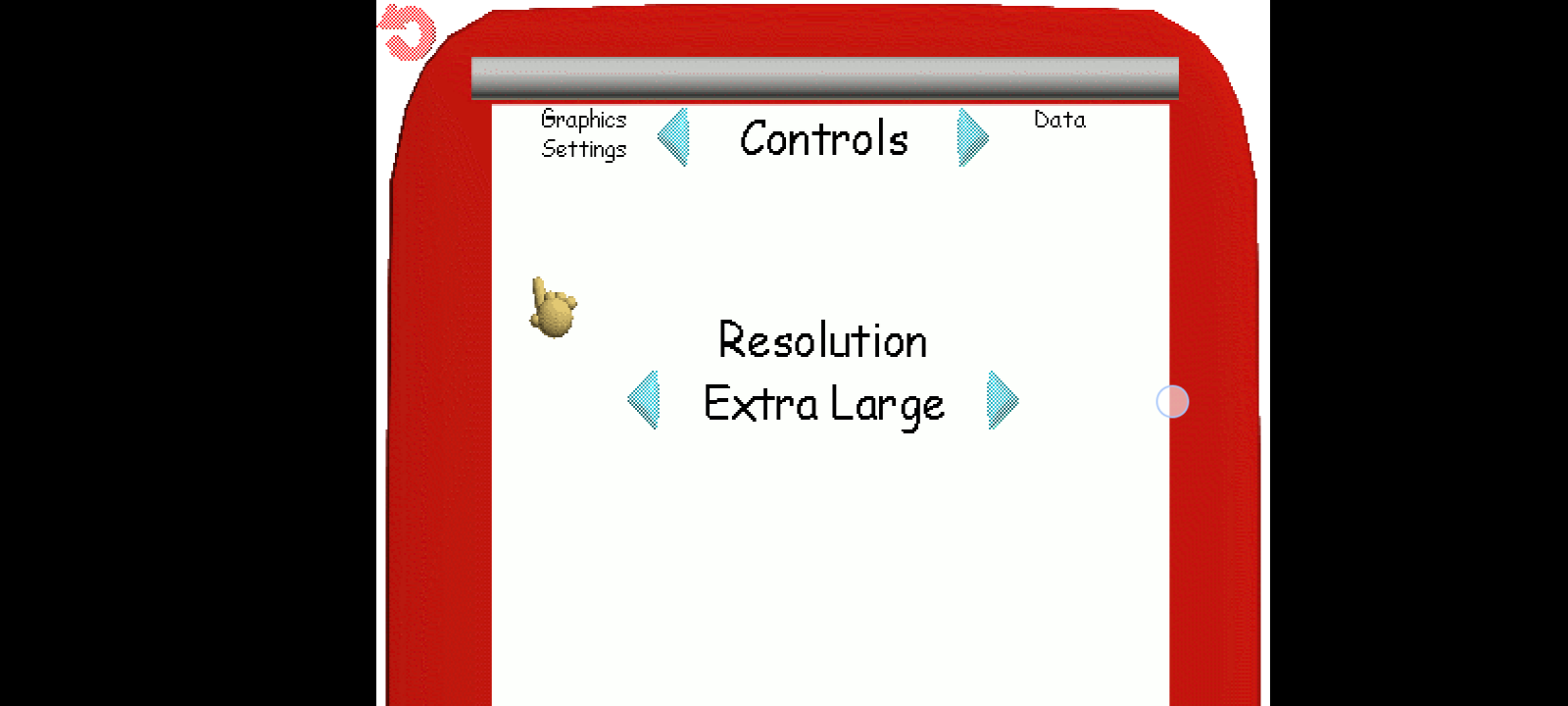 Graphics Settings

Controls

Data

Resolution
Extra Large